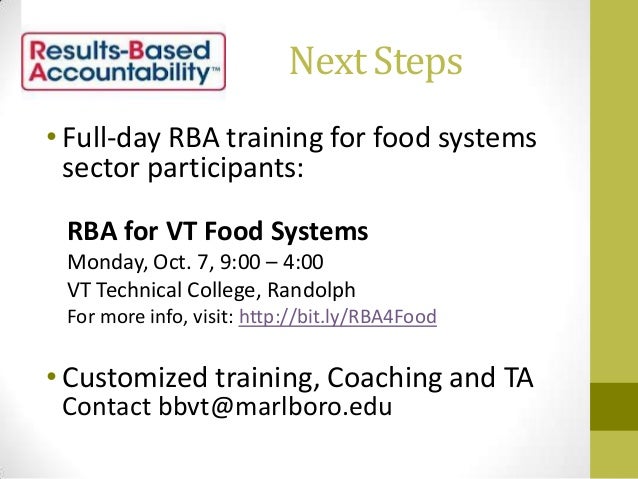 Results-Based Accountability™

Next Steps

• Full-day RBA training for food systems sector participants:

RBA for VT Food Systems
Monday, Oct. 7, 9:00 – 4:00
VT Technical College, Randolph
For more info, visit: http://bit.ly/RBA4Food

• Customized training, Coaching and TA
Contact bbvt@marlboro.edu